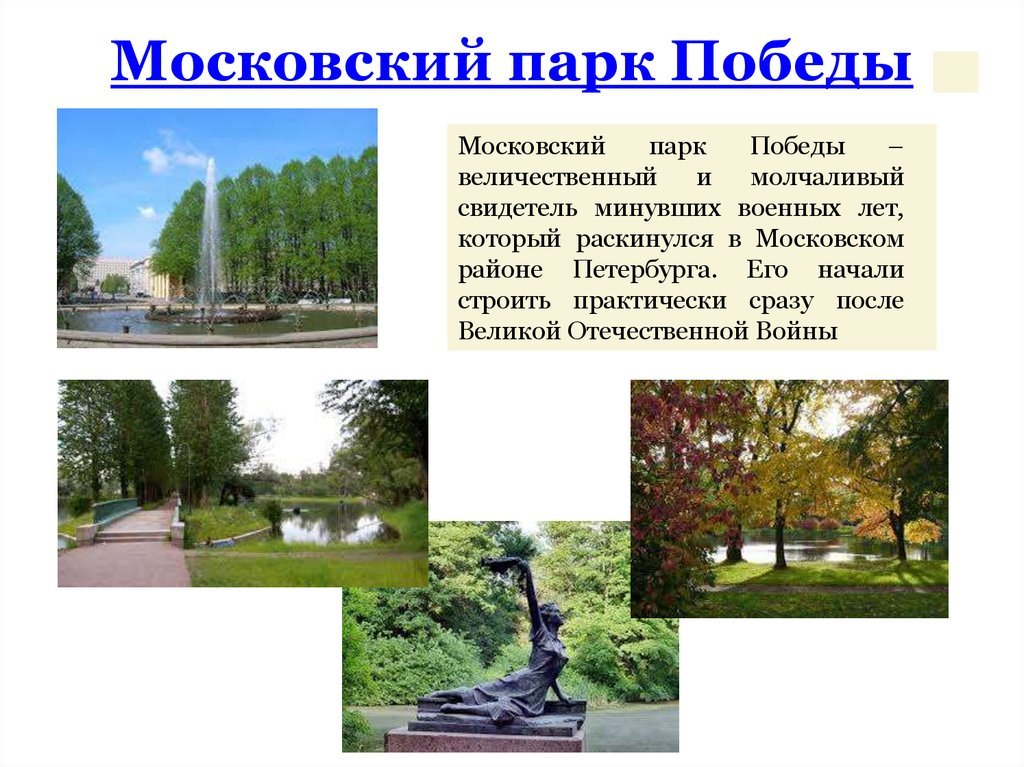 Московский парк Победы

Московский парк Победы – величественный и молчаливый свидетель минувших военных лет, который раскинулся в Московском районе Петербурга. Его начали строить практически сразу после Великой Отечественной Войны